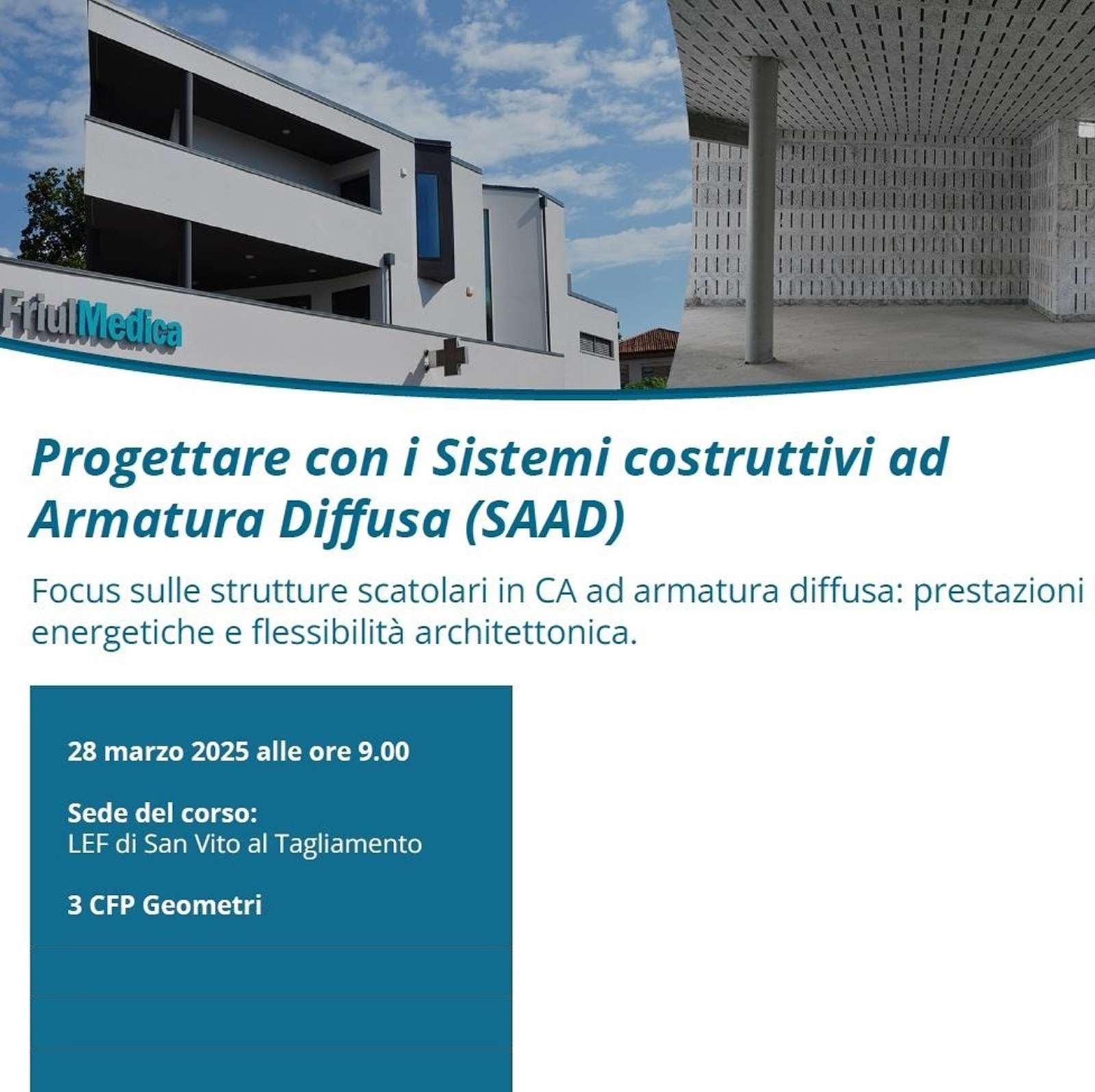 FriulMedica

Progettare con i Sistemi costruttivi ad Armatura Diffusa (SAAD)

Focus sulle strutture scatolari in CA ad armatura diffusa: prestazioni energetiche e flessibilità architettonica.

28 marzo 2025 alle ore 9.00

Sede del corso:
LEF di San Vito al Tagliamento

3 CFP Geometri